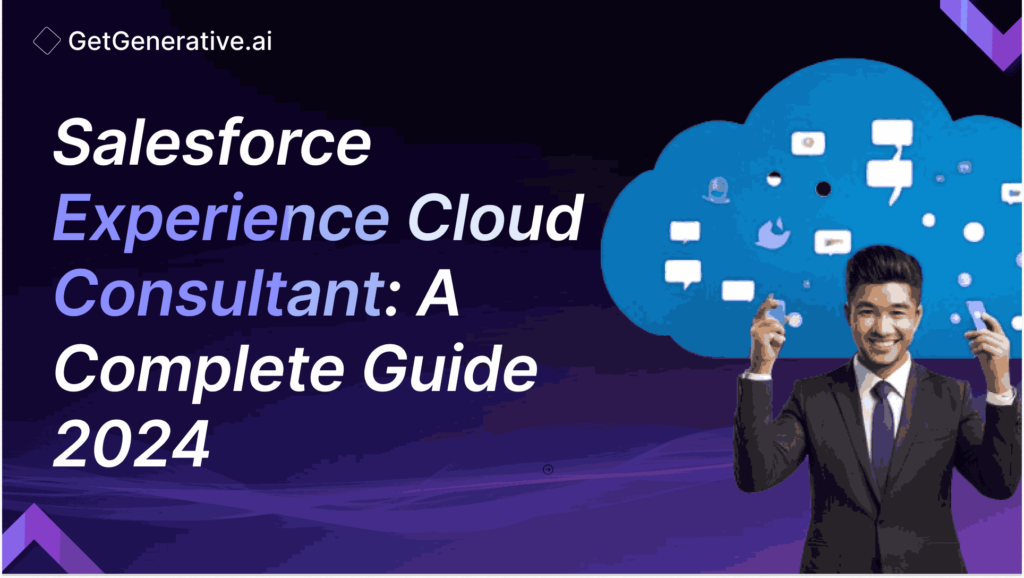 GetGenerative.ai

Salesforce Experience Cloud Consultant: A Complete Guide 2024